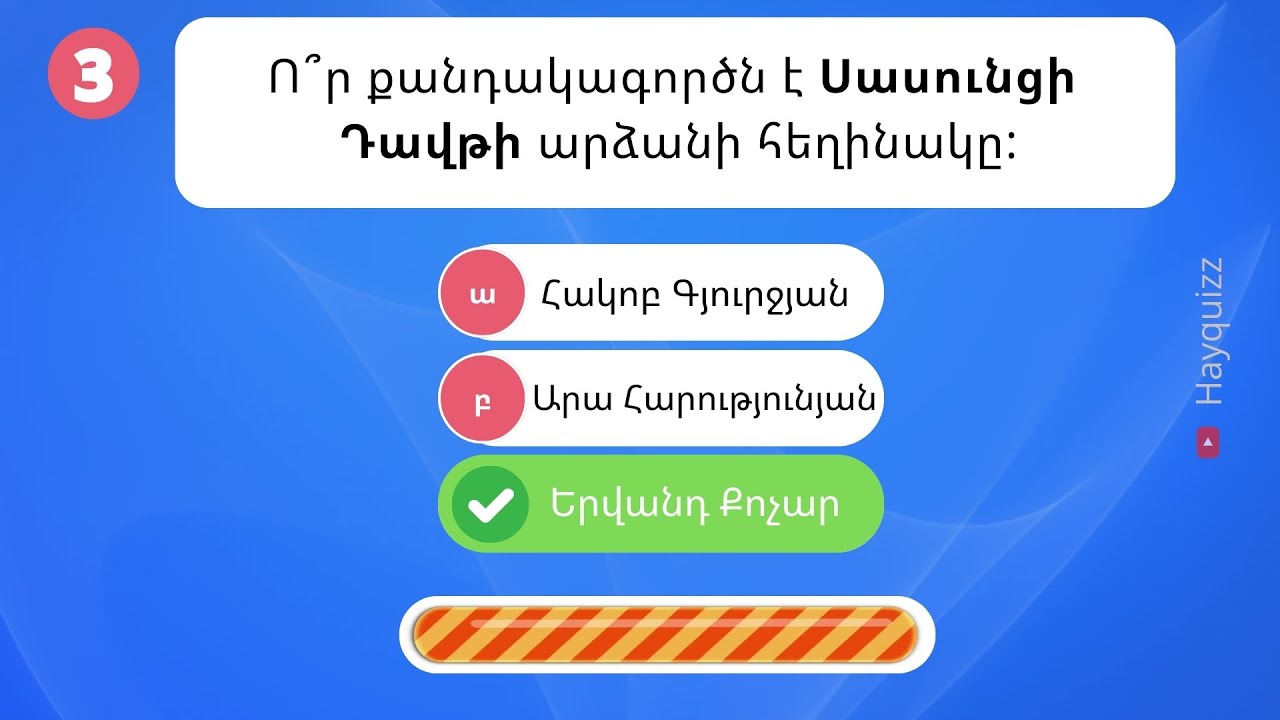 3

Ո՞ր քանդակագործն է Սասունցի Դավթի արձանի հեղինակը:

ա Հակոբ Գյուրջյան

բ Արա Հարությունյան

Երվանդ Քոչար

Hayquizz